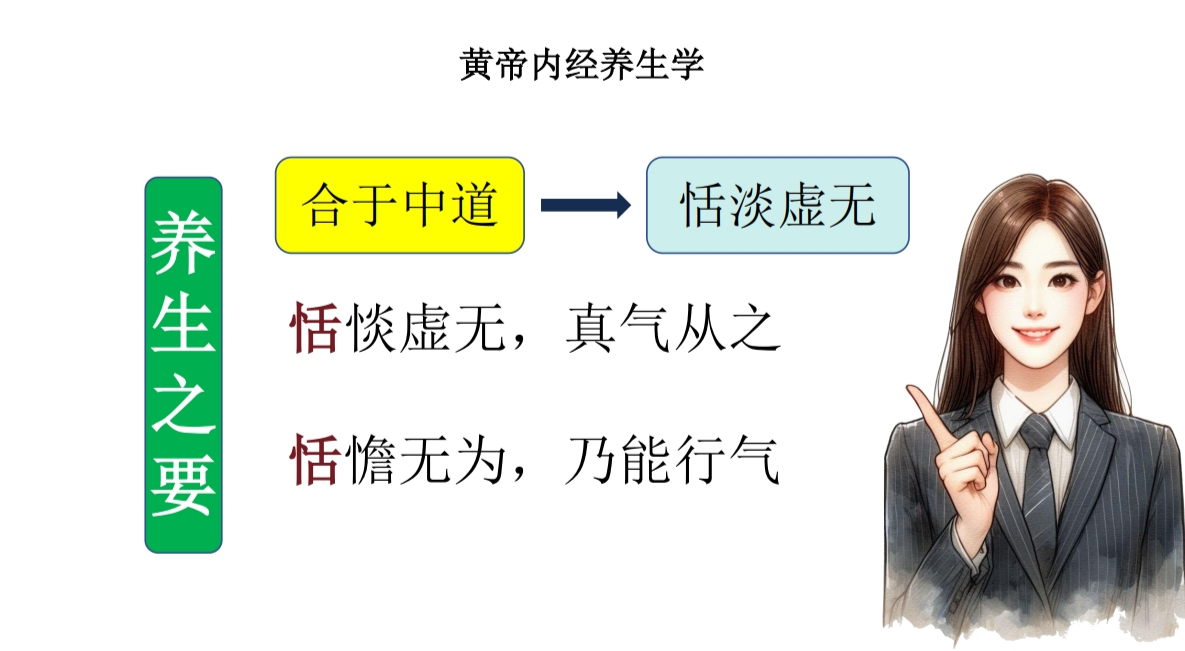 黄帝内经养生学

养生之要

合于中道

恬淡虚无

恬惔虚无，真气从之

恬憺无为，乃能行气